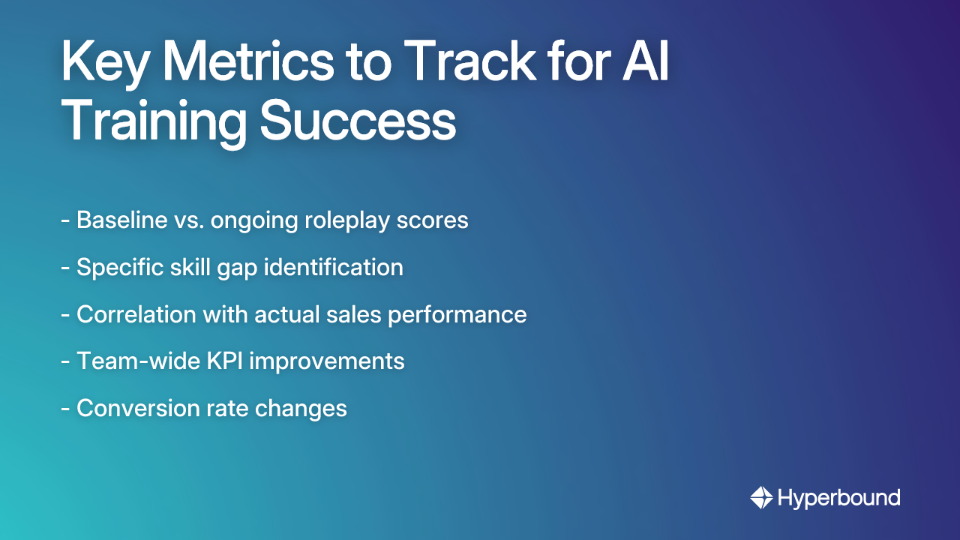 Key Metrics to Track for AI Training Success

- Baseline vs. ongoing roleplay scores

- Specific skill gap identification

- Correlation with actual sales performance

- Team-wide KPI improvements

- Conversion rate changes

Hyperbound